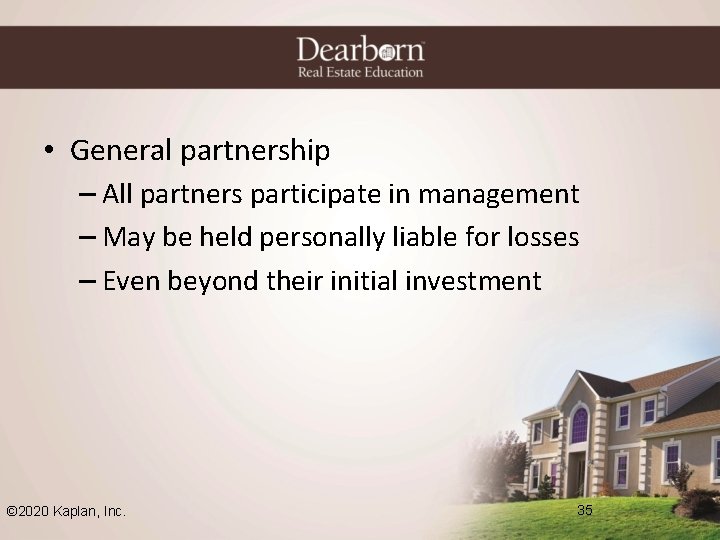 Dearborn
Real Estate Education

• General partnership
– All partners participate in management
– May be held personally liable for losses
– Even beyond their initial investment

©2020 Kaplan, Inc.

35